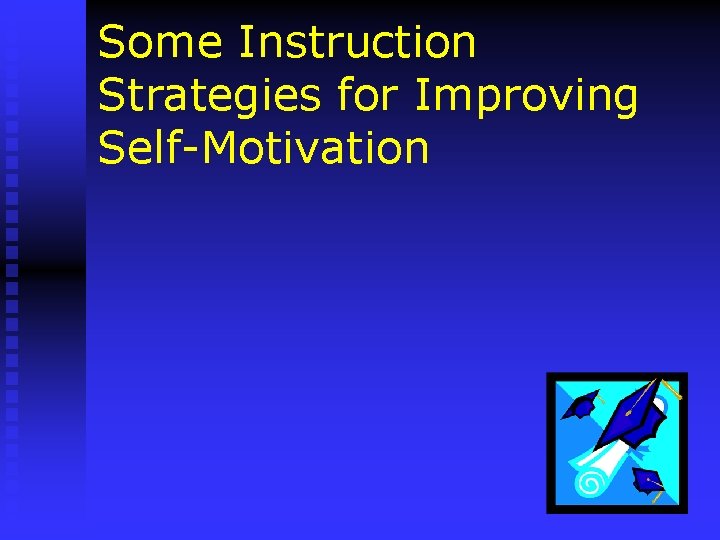 Some Instruction Strategies for Improving Self-Motivation